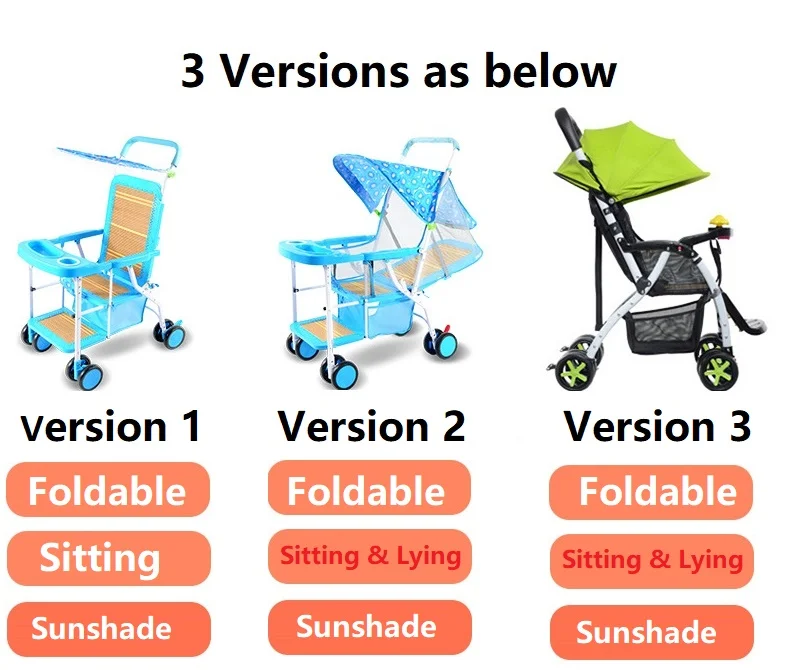 3 Versions as below

Version 1

Foldable

Sitting

Sunshade

Version 2

Foldable

Sitting & Lying

Sunshade

Version 3

Foldable

Sitting & Lying

Sunshade